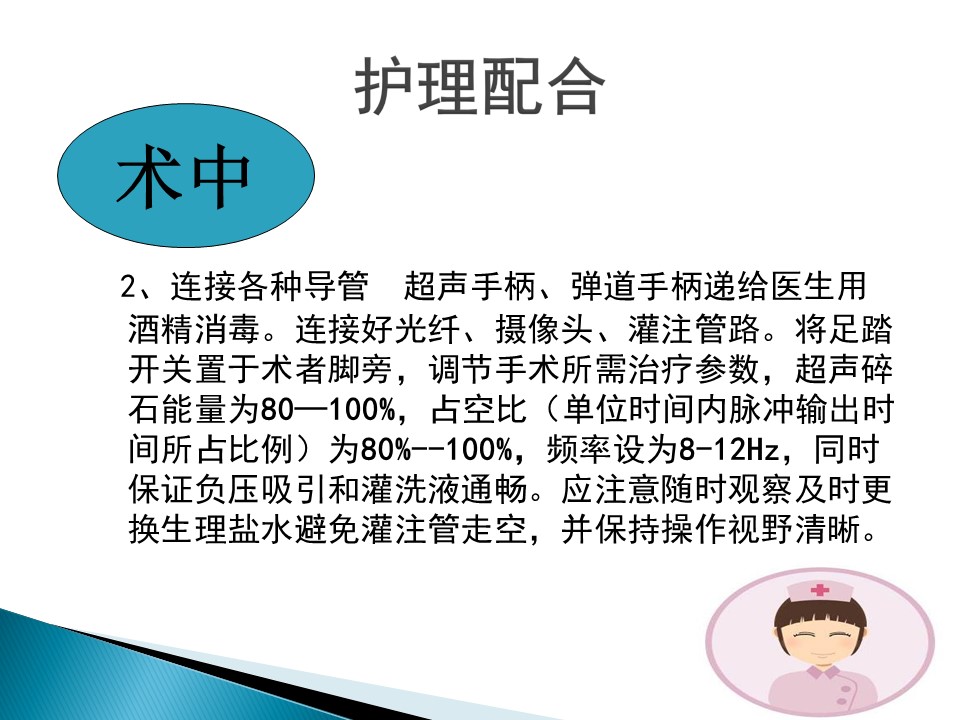 护理配合

术中

2、连接各种导管　超声手柄、弹道手柄递给医生用酒精消毒。连接好光纤、摄像头、灌注管路。将足踏开关置于术者脚旁，调节手术所需治疗参数，超声碎石能量为80—100%，占空比（单位时间内脉冲输出时间所占比例）为80%--100%，频率设为8-12Hz，同时保证负压吸引和灌洗液通畅。应注意随时观察及时更换生理盐水避免灌注管走空，并保持操作视野清晰。